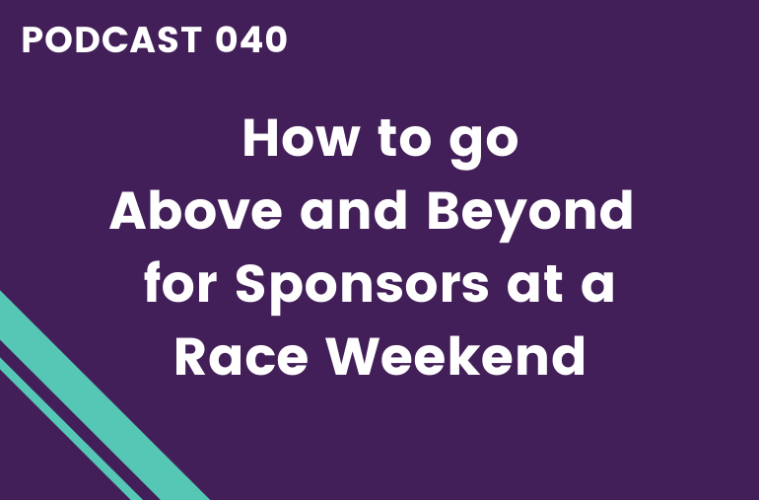 PODCAST 040

How to go Above and Beyond for Sponsors at a Race Weekend